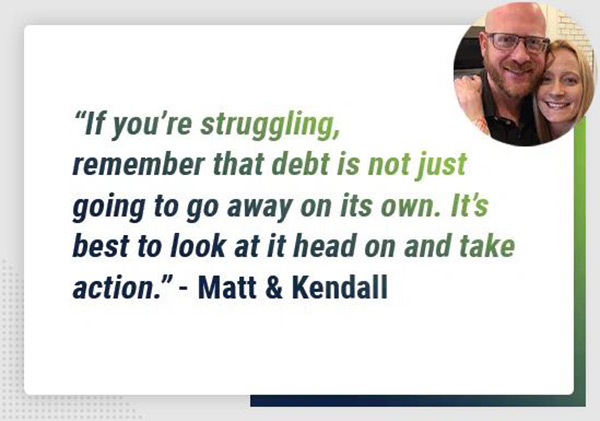 “If you’re struggling, remember that debt is not just going to go away on its own. It’s best to look at it head on and take action.” - Matt & Kendall